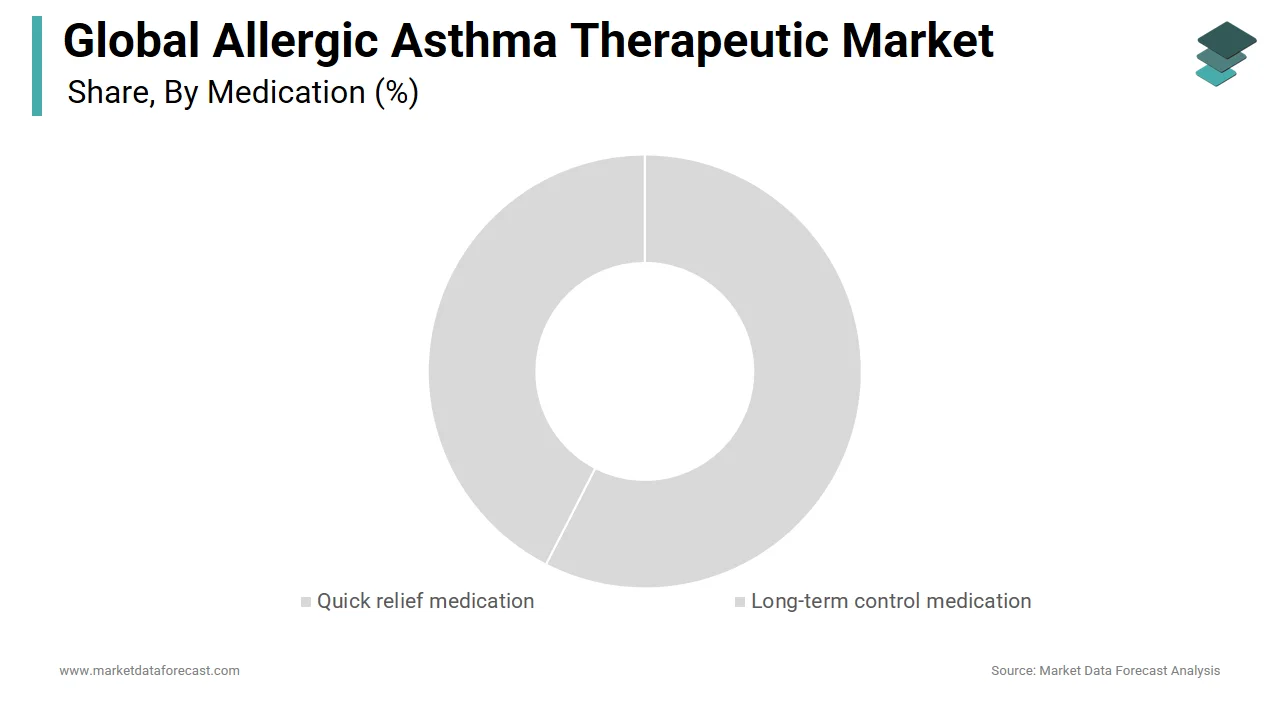 Global Allergic Asthma Therapeutic Market
Share, By Medication (%)

Quick relief medication
Long-term control medication

www.marketdataforecast.com
Source: Market Data Forecast Analysis